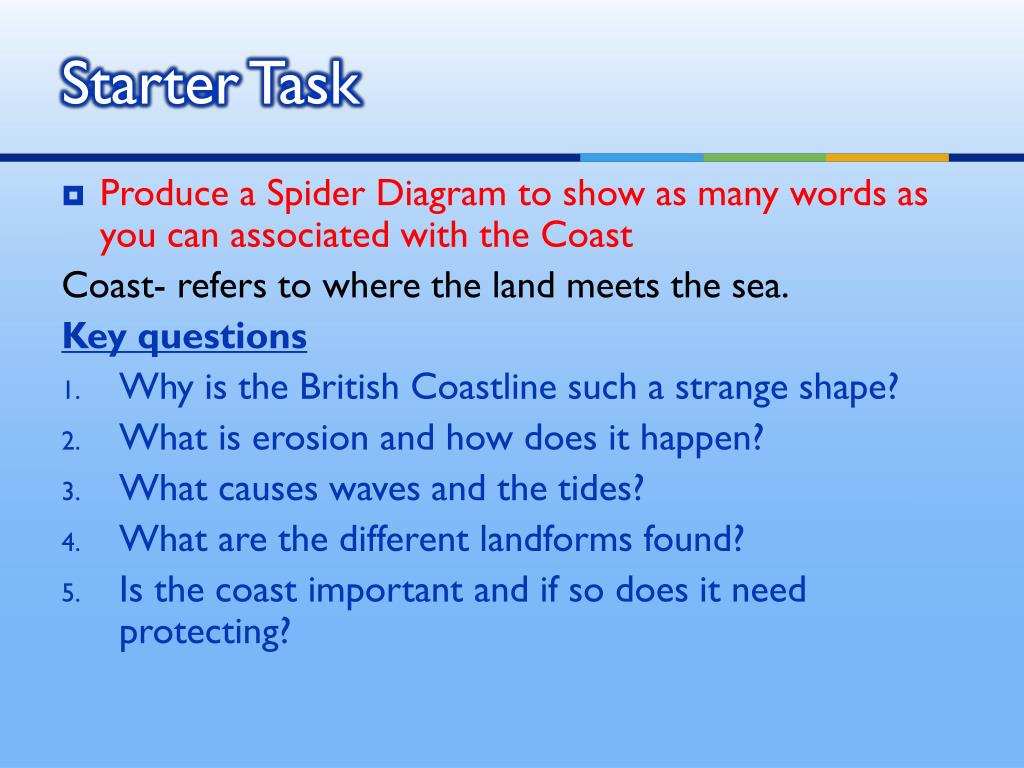 Starter Task

Produce a Spider Diagram to show as many words as you can associated with the Coast

Coast- refers to where the land meets the sea.

Key questions

1. Why is the British Coastline such a strange shape?
2. What is erosion and how does it happen?
3. What causes waves and the tides?
4. What are the different landforms found?
5. Is the coast important and if so does it need protecting?